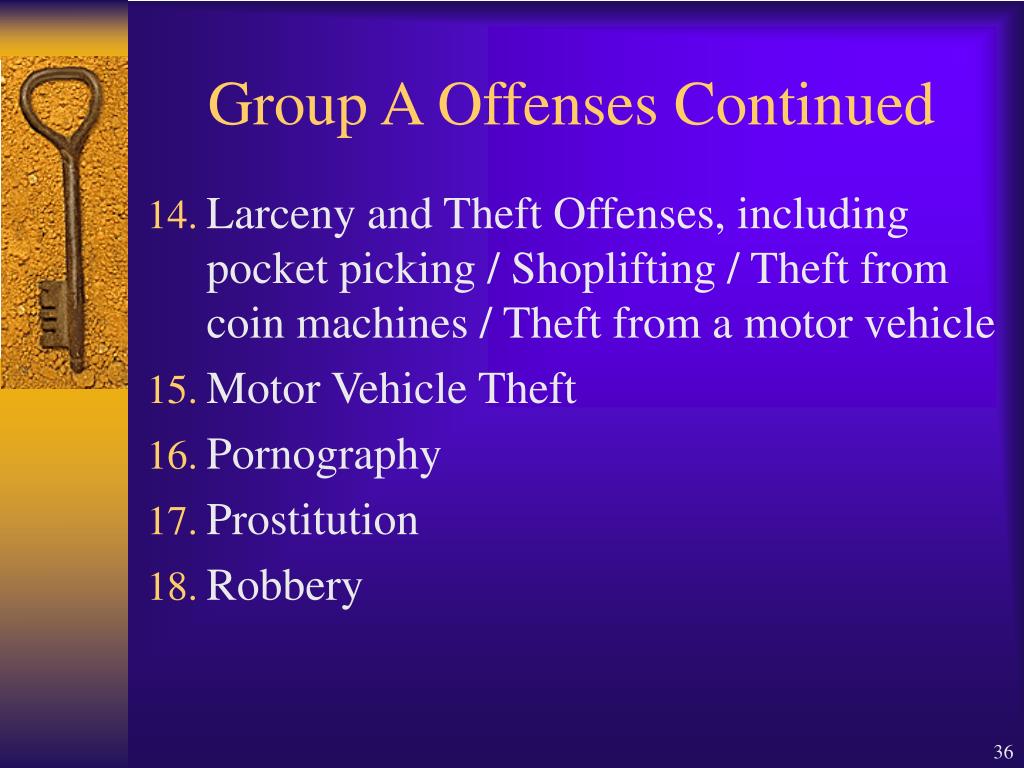 Group A Offenses Continued

14. Larceny and Theft Offenses, including pocket picking / Shoplifting / Theft from coin machines / Theft from a motor vehicle
15. Motor Vehicle Theft
16. Pornography
17. Prostitution
18. Robbery

36